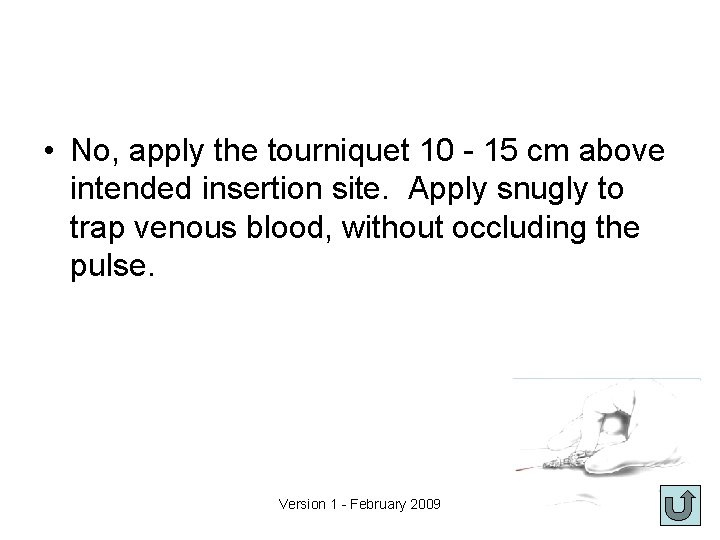 • No, apply the tourniquet 10 - 15 cm above intended insertion site.  Apply snugly to trap venous blood, without occluding the pulse.

Version 1 - February 2009